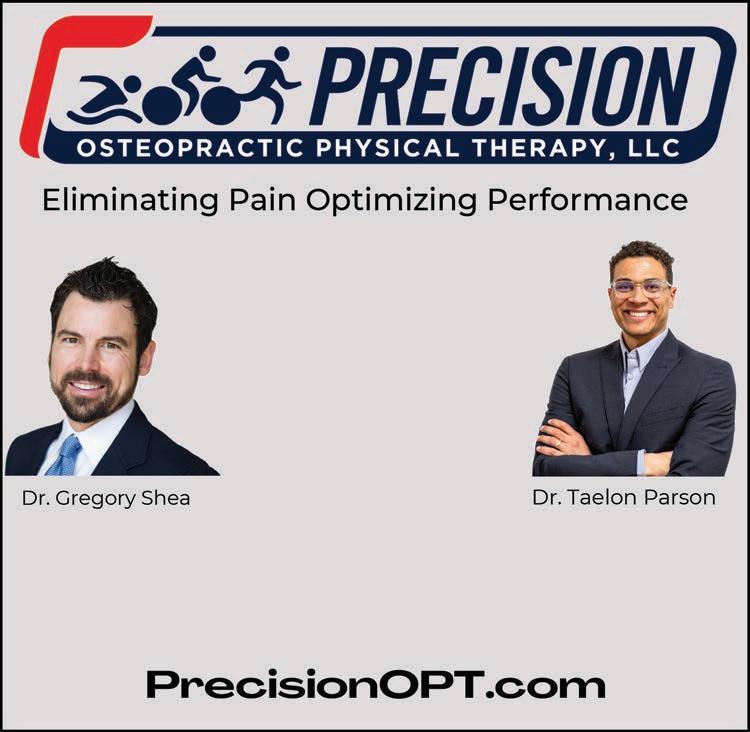 PRECISION
OSTEOPRACTIC PHYSICAL THERAPY, LLC

Eliminating Pain Optimizing Performance

Dr. Gregory Shea

Dr. Taelon Parson

PrecisionOPT.com